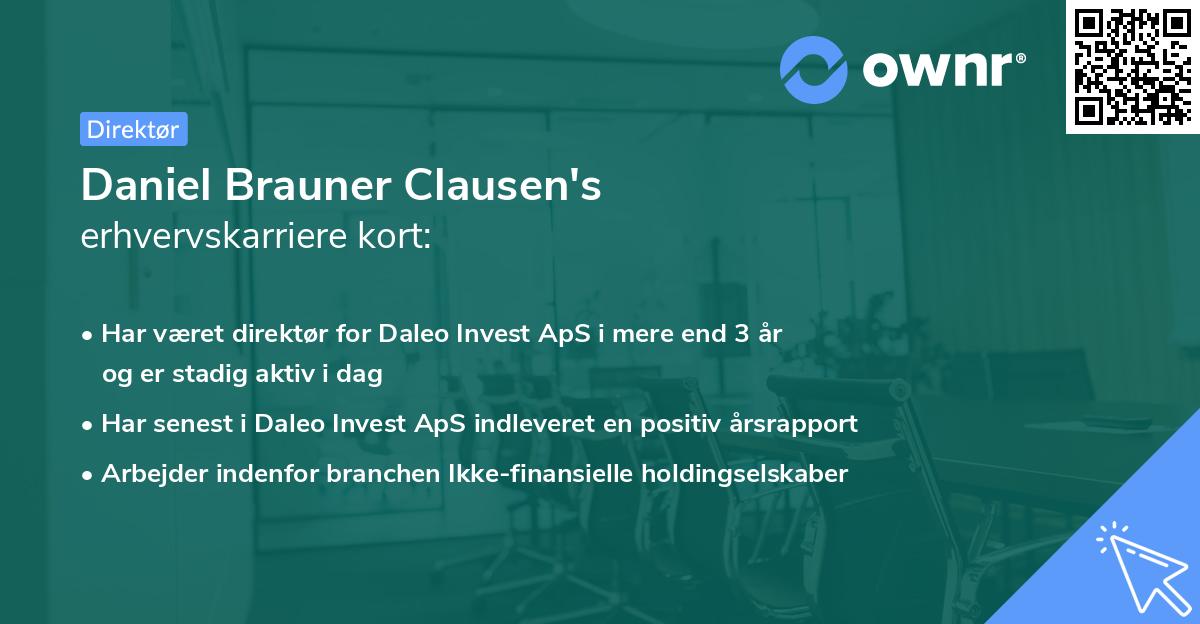 ownr®

Direktør

Daniel Brauner Clausen's
erhvervskarriere kort:

• Har været direktør for Daleo Invest ApS i mere end 3 år og er stadig aktiv i dag
• Har senest i Daleo Invest ApS indleveret en positiv årsrapport
• Arbejder indenfor branchen Ikke-finansielle holdingselskaber